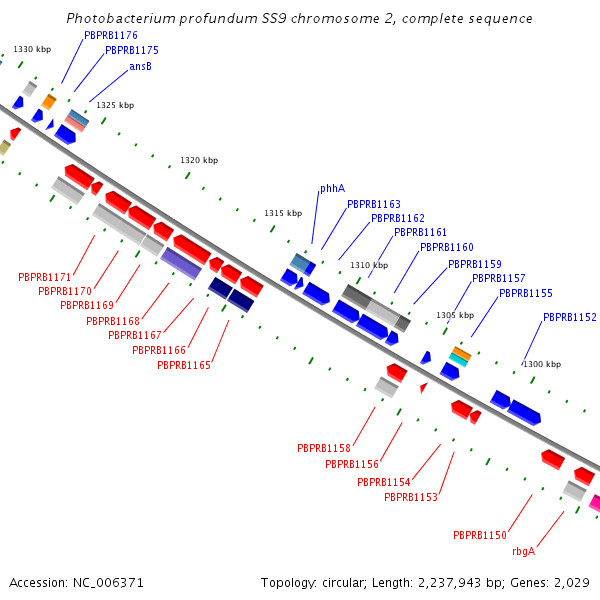 Photobacterium profundum SS9 chromosome 2, complete sequence

1330 kbp
PBPRB1176
PBPRB1175
ansB
1325 kbp
1320 kbp
1315 kbp
phhA
PBPRB1163
PBPRB1162
PBPRB1161
PBPRB1160
PBPRB1159
PBPRB1157
PBPRB1155
PBPRB1152
1310 kbp
1305 kbp
1300 kbp

PBPRB1171
PBPRB1170
PBPRB1169
PBPRB1168
PBPRB1167
PBPRB1166
PBPRB1165

PBPRB1158
PBPRB1156
PBPRB1154
PBPRB1153
PBPRB1150
rbgA

Accession: NC_006371

Topology: circular; Length: 2,237,943 bp; Genes: 2,029